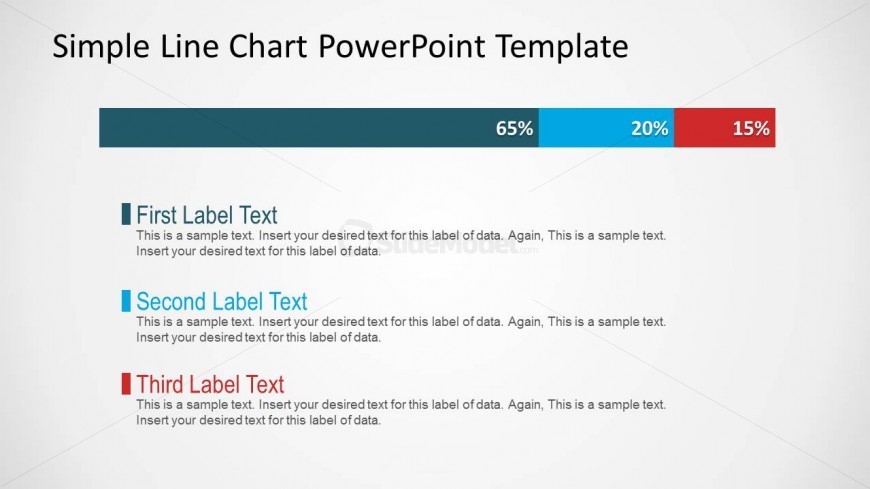 Simple Line Chart PowerPoint Template

65%
20%
15%

First Label Text
This is a sample text. Insert your desired text for this label of data. Again, This is a sample text. Insert your desired text for this label of data.

SlideModel.com

Second Label Text
This is a sample text. Insert your desired text for this label of data. Again, This is a sample text. Insert your desired text for this label of data.

Third Label Text
This is a sample text. Insert your desired text for this label of data. Again, This is a sample text. Insert your desired text for this label of data.